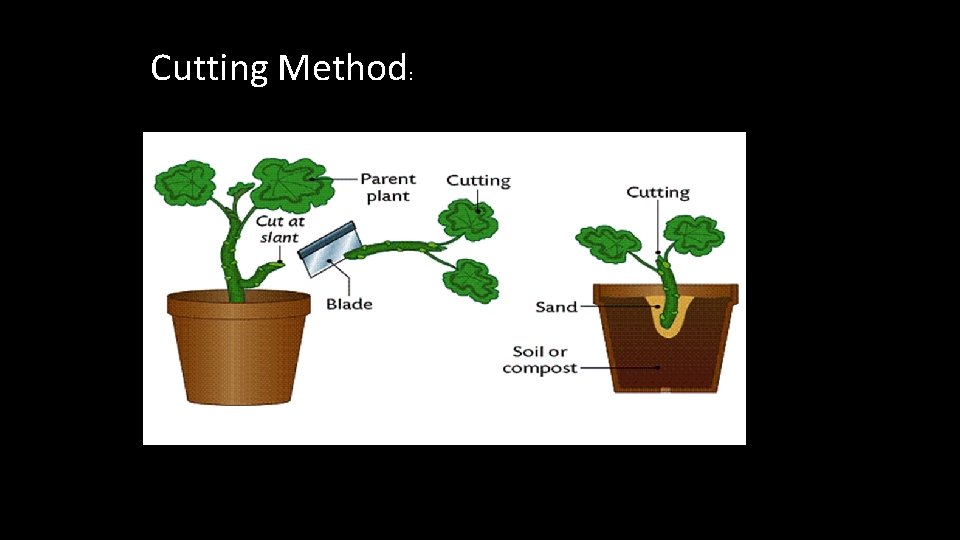 Cutting Method:

Parent plant

Cutting

Cut at slant

Blade

Cutting

Sand

Soil or compost